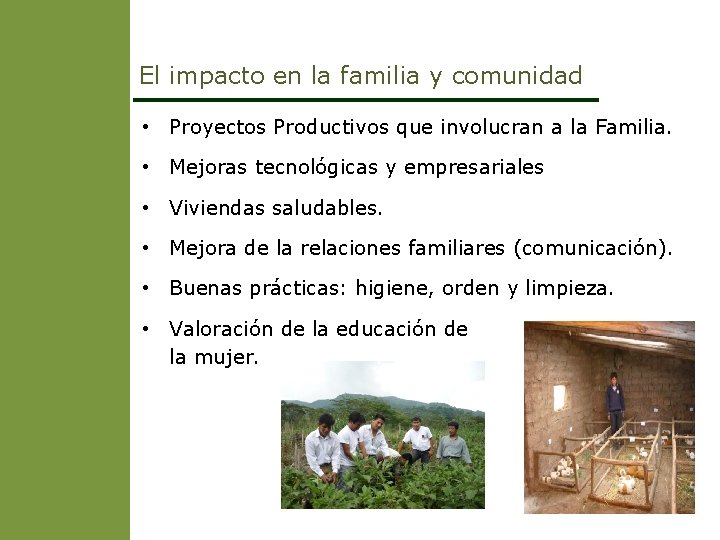 El impacto en la familia y comunidad

• Proyectos Productivos que involucran a la Familia.
• Mejoras tecnológicas y empresariales
• Viviendas saludables.
• Mejora de la relaciones familiares (comunicación).
• Buenas prácticas: higiene, orden y limpieza.
• Valoración de la educación de la mujer.